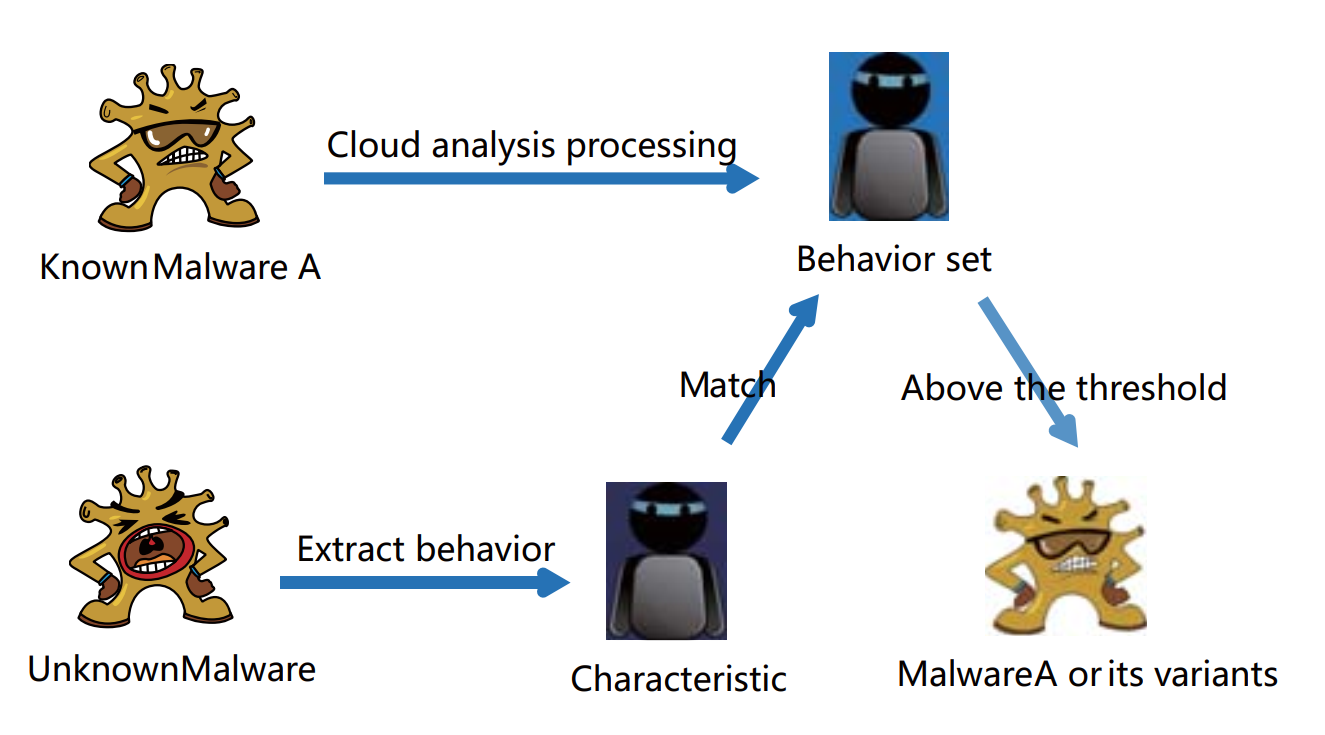 Cloud analysis processing

KnownMalware A

Behavior set

Match

Above the threshold

Extract behavior

UnknownMalware

Characteristic

MalwareA or its variants